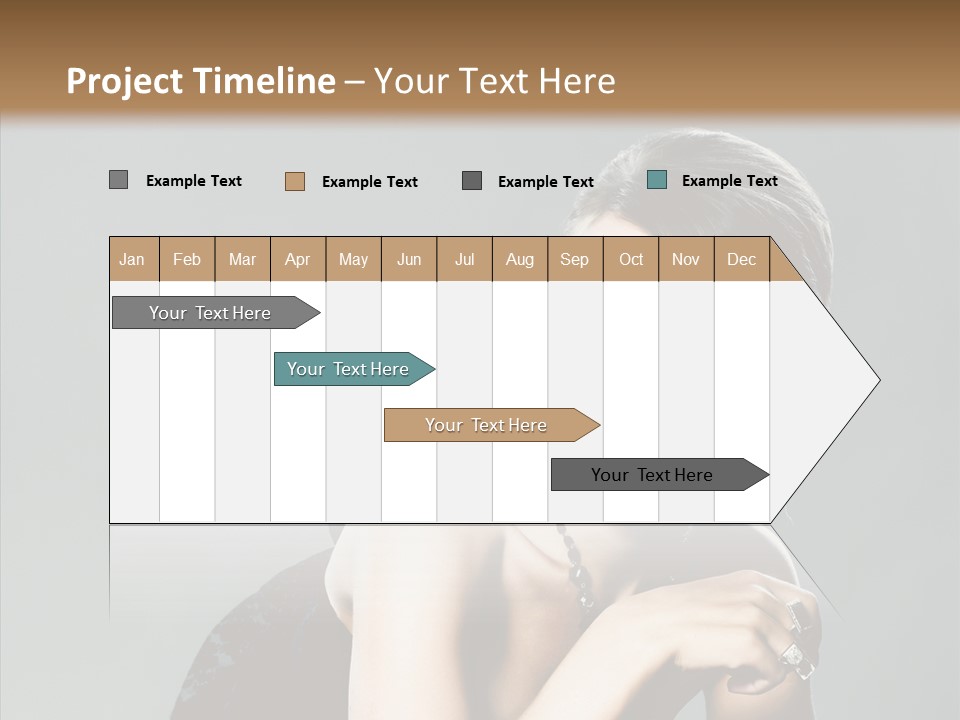 Project Timeline – Your Text Here

Example Text Example Text Example Text Example Text

| Jan | Feb | Mar | Apr | May | Jun | Jul | Aug | Sep | Oct | Nov | Dec |
|---|---|---|---|---|---|---|---|---|---|---|---|

Your Text Here

Your Text Here

Your Text Here

Your Text Here